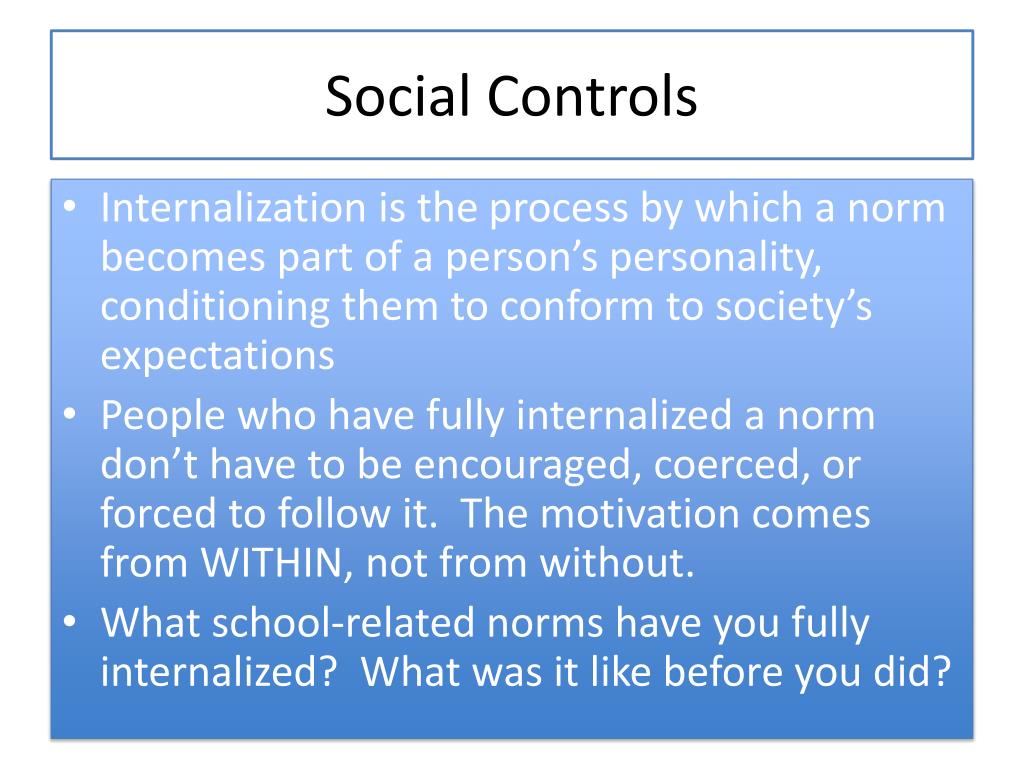 Social Controls

• Internalization is the process by which a norm becomes part of a person's personality, conditioning them to conform to society's expectations
• People who have fully internalized a norm don't have to be encouraged, coerced, or forced to follow it. The motivation comes from WITHIN, not from without.
• What school-related norms have you fully internalized? What was it like before you did?